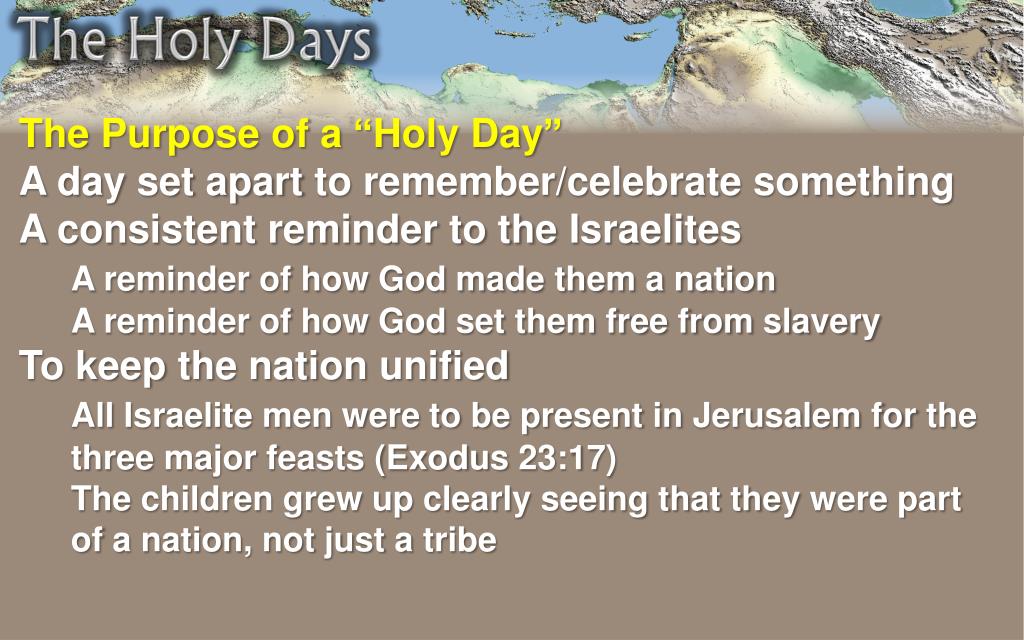 The Holy Days

The Purpose of a “Holy Day”

A day set apart to remember/celebrate something

A consistent reminder to the Israelites

A reminder of how God made them a nation

A reminder of how God set them free from slavery

To keep the nation unified

All Israelite men were to be present in Jerusalem for the three major feasts (Exodus 23:17)

The children grew up clearly seeing that they were part of a nation, not just a tribe